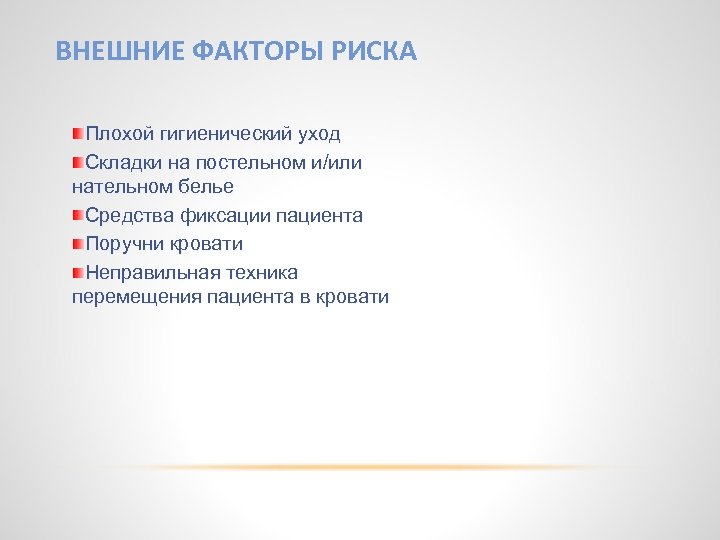 ВНЕШНИЕ ФАКТОРЫ РИСКА

Плохой гигиенический уход

Складки на постельном и/или нательном белье

Средства фиксации пациента

Поручни кровати

Неправильная техника перемещения пациента в кровати